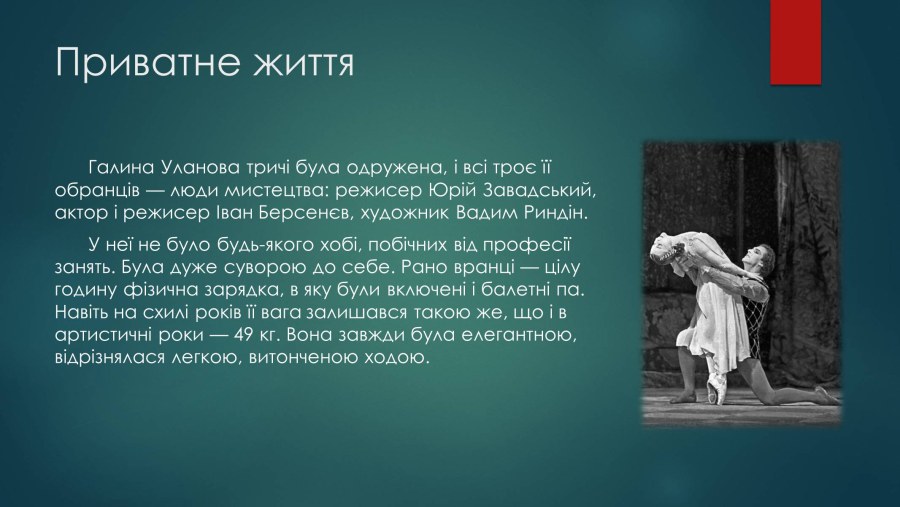 Приватне життя

Галина Уланова тричі була одружена, і всі троє її обранців — люди мистецтва: режисер Юрій Завадський, актор і режисер Іван Берсенєв, художник Вадим Риндін.

У неї не було будь-якого хобі, побічних від професії занять. Була дуже суворою до себе. Рано вранці — цілу годину фізична зарядка, в яку були включені і балетні па. Навіть на схилі років її вага залишався такою же, що і в артистичні роки — 49 кг. Вона завжди була елегантною, відрізнялася легкою, витонченою ходою.